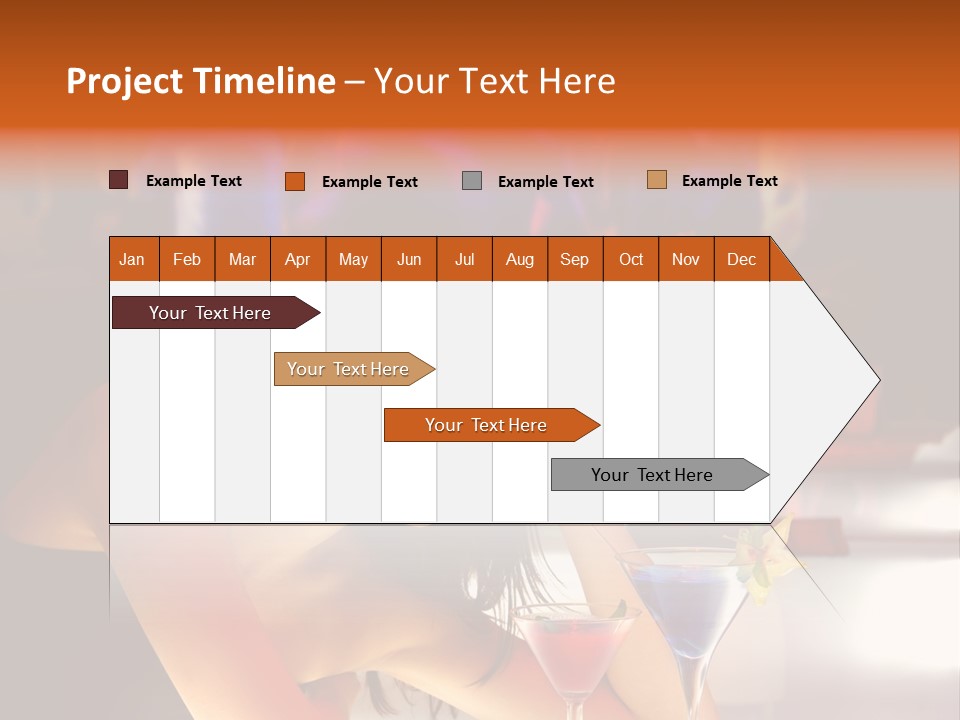 Project Timeline – Your Text Here

Example Text Example Text Example Text Example Text

| Jan | Feb | Mar | Apr | May | Jun | Jul | Aug | Sep | Oct | Nov | Dec |
|---|---|---|---|---|---|---|---|---|---|---|---|

Your Text Here

Your Text Here

Your Text Here

Your Text Here